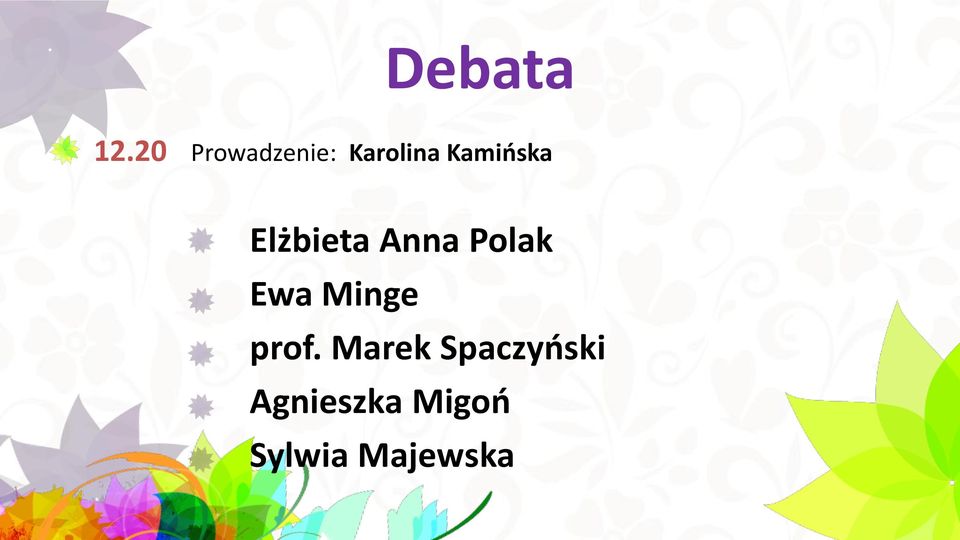 Debata

12.20 Prowadzenie: Karolina Kamińska

Elżbieta Anna Polak
Ewa Minge
prof. Marek Spaczyński
Agnieszka Migoń
Sylwia Majewska